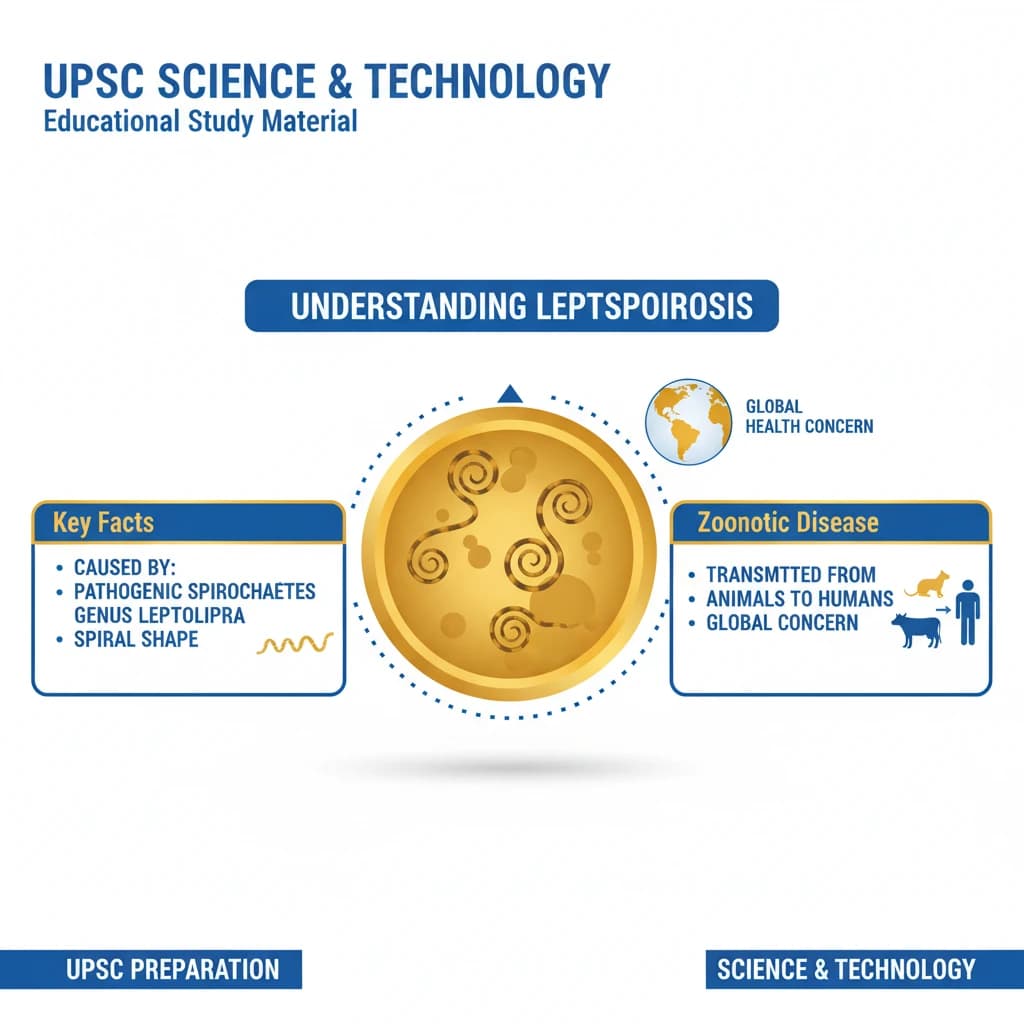 UPSC SCIENCE & TECHNOLOGY
Educational Study Material

UNDERSTANDING LEPTSPOIROSIS

GLOBAL HEALTH CONCERN

Key Facts
• CAUSED BY:
• PATHOGENIC SPIROCHAETES GENUS LEPTOLIPRA
• SPIRAL SHAPE

Zoonotic Disease
• TRANSMTTED FROM
• ANIMALS TO HUMANS
• GLOBAL CONCERN

UPSC PREPARATION

SCIENCE & TECHNOLOGY